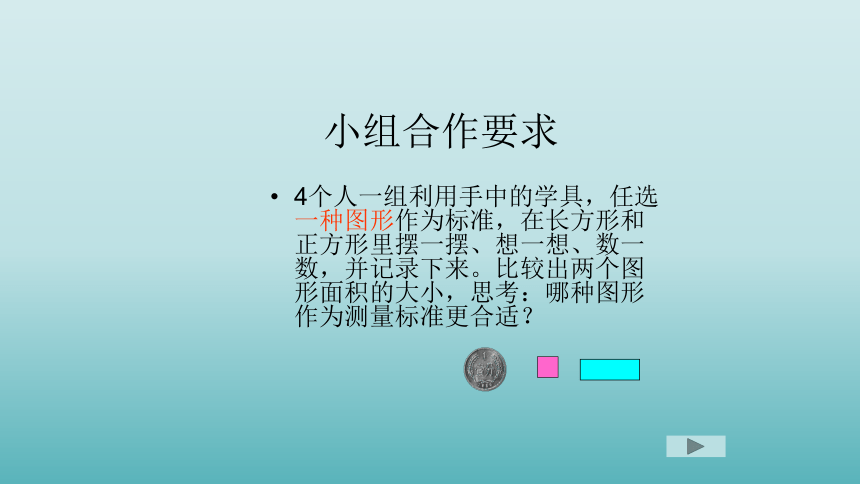 小组合作要求

• 4个人一组利用手中的学具，任选一种图形作为标准，在长方形和正方形里摆一摆、想一想、数一数，并记录下来。比较出两个图形面积的大小，思考：哪种图形作为测量标准更合适？